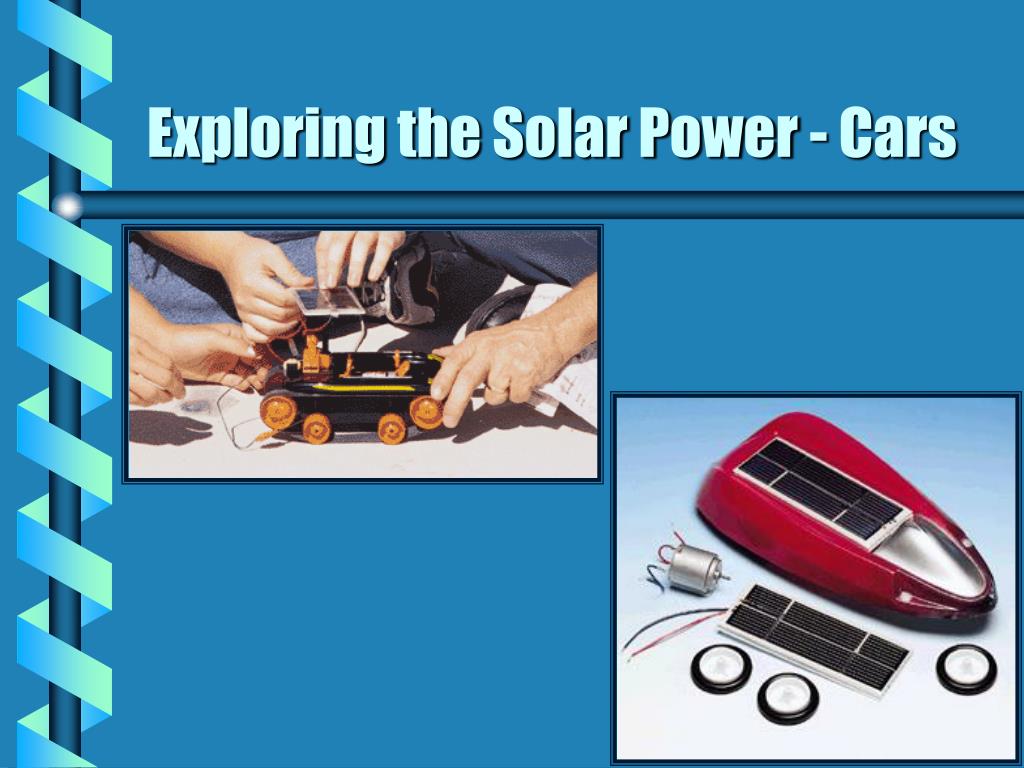 Exploring the Solar Power - Cars